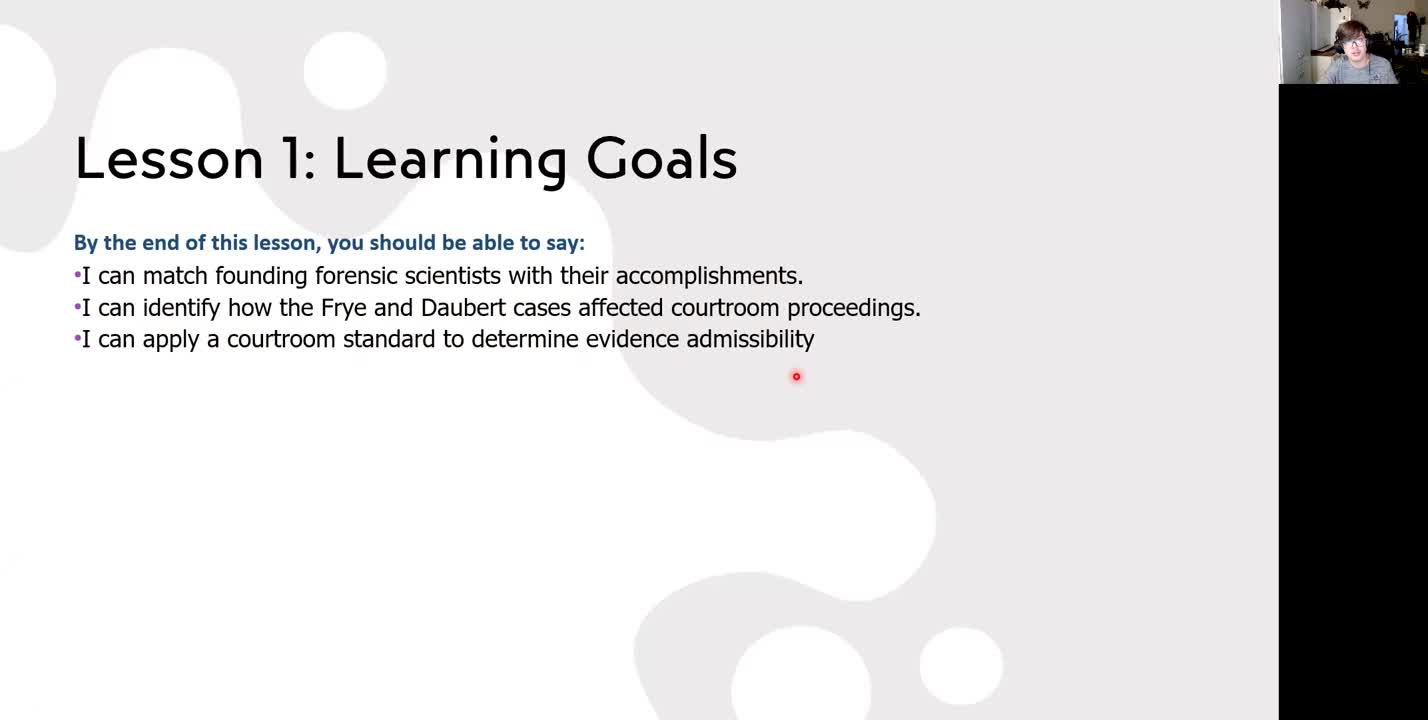 Lesson 1: Learning Goals

By the end of this lesson, you should be able to say:

•I can match founding forensic scientists with their accomplishments.
•I can identify how the Frye and Daubert cases affected courtroom proceedings.
•I can apply a courtroom standard to determine evidence admissibility